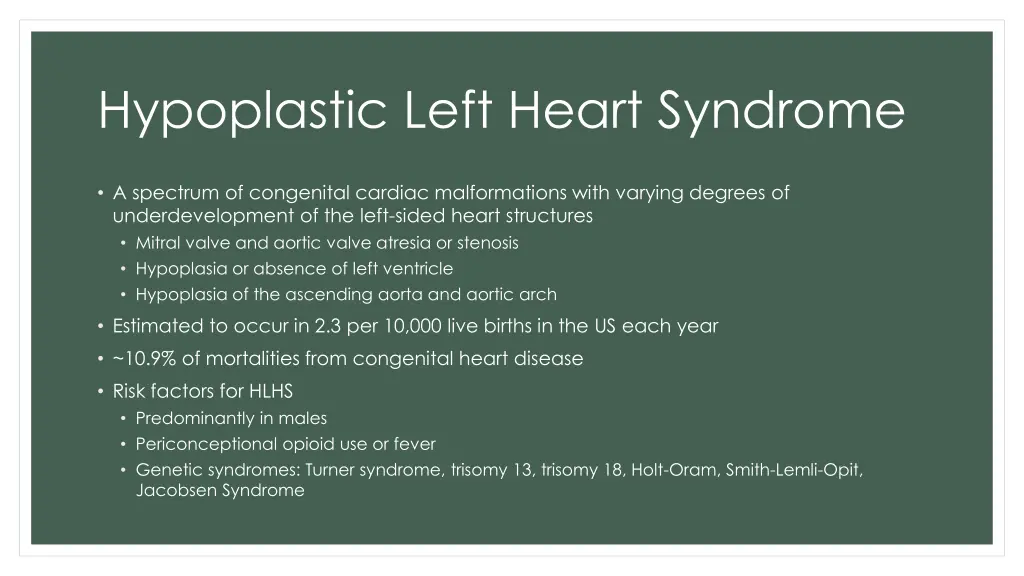 Hypoplastic Left Heart Syndrome

• A spectrum of congenital cardiac malformations with varying degrees of underdevelopment of the left-sided heart structures
  • Mitral valve and aortic valve atresia or stenosis
  • Hypoplasia or absence of left ventricle
  • Hypoplasia of the ascending aorta and aortic arch
• Estimated to occur in 2.3 per 10,000 live births in the US each year
• ~10.9% of mortalities from congenital heart disease
• Risk factors for HLHS
  • Predominantly in males
  • Periconceptional opioid use or fever
  • Genetic syndromes: Turner syndrome, trisomy 13, trisomy 18, Holt-Oram, Smith-Lemli-Opit, Jacobsen Syndrome